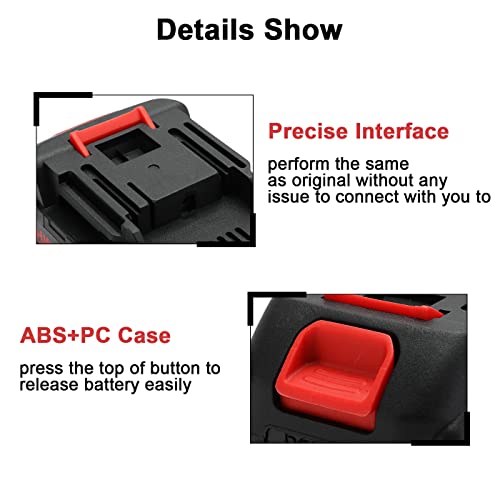 Details Show

Precise Interface

perform the same as original without any issue to connect with you to

ABS+PC Case

press the top of button to release battery easily